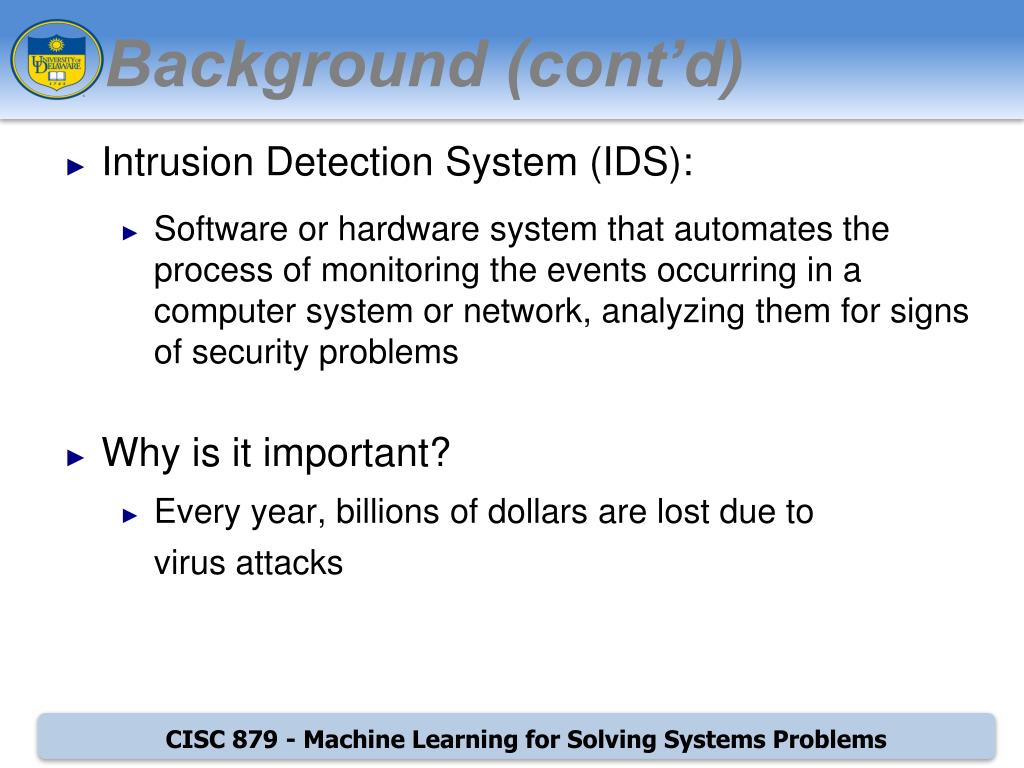 UNIVERSITY OF DELAWARE

Background (cont'd)

► Intrusion Detection System (IDS):

► Software or hardware system that automates the process of monitoring the events occurring in a computer system or network, analyzing them for signs of security problems

► Why is it important?

► Every year, billions of dollars are lost due to virus attacks

CISC 879 - Machine Learning for Solving Systems Problems